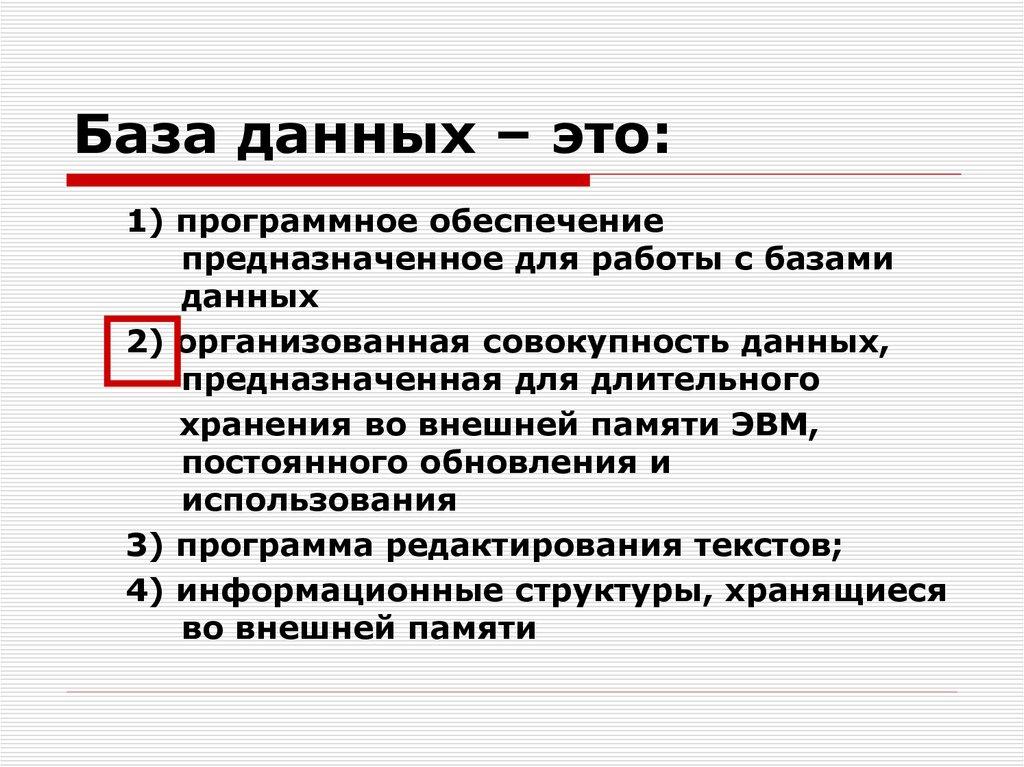 База данных – это:

1) программное обеспечение предназначенное для работы с базами данных

2) организованная совокупность данных, предназначенная для длительного хранения во внешней памяти ЭВМ, постоянного обновления и использования

3) программа редактирования текстов;

4) информационные структуры, хранящиеся во внешней памяти